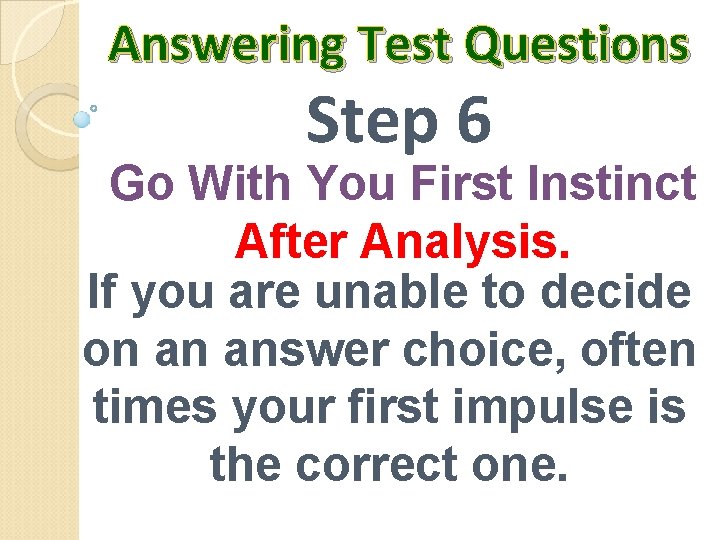 Answering Test Questions

Step 6

Go With You First Instinct After Analysis.

If you are unable to decide on an answer choice, often times your first impulse is the correct one.